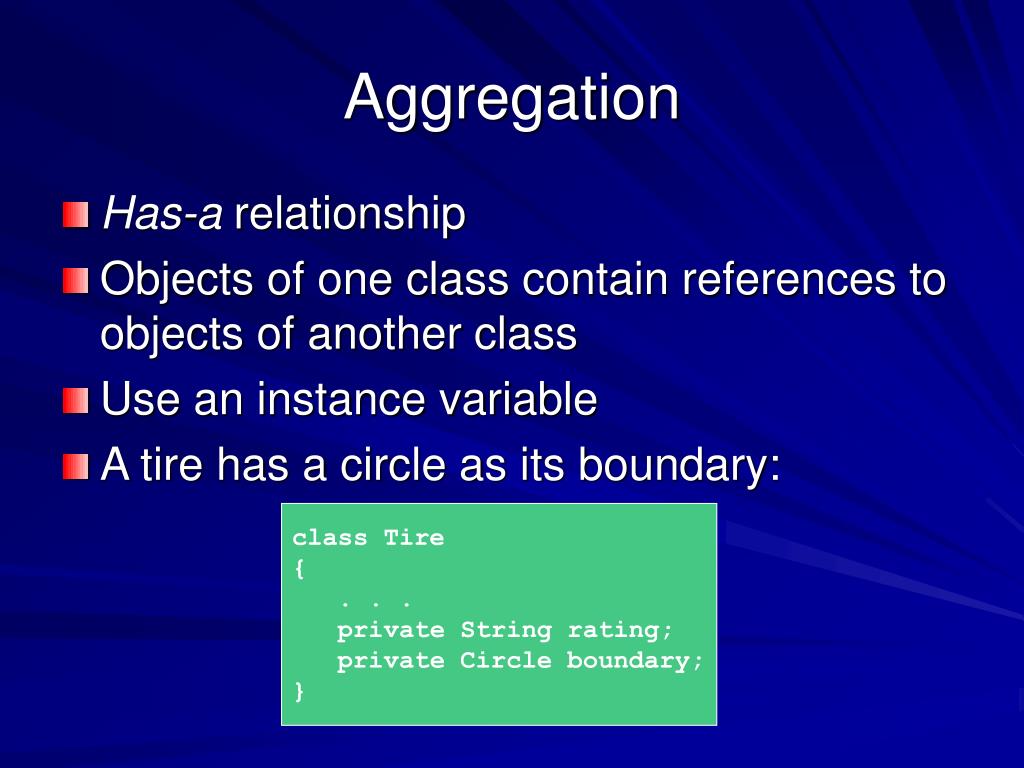 Aggregation

Has-a relationship

Objects of one class contain references to objects of another class

Use an instance variable

A tire has a circle as its boundary:

class Tire
{
   . . .
   private String rating;
   private Circle boundary;
}